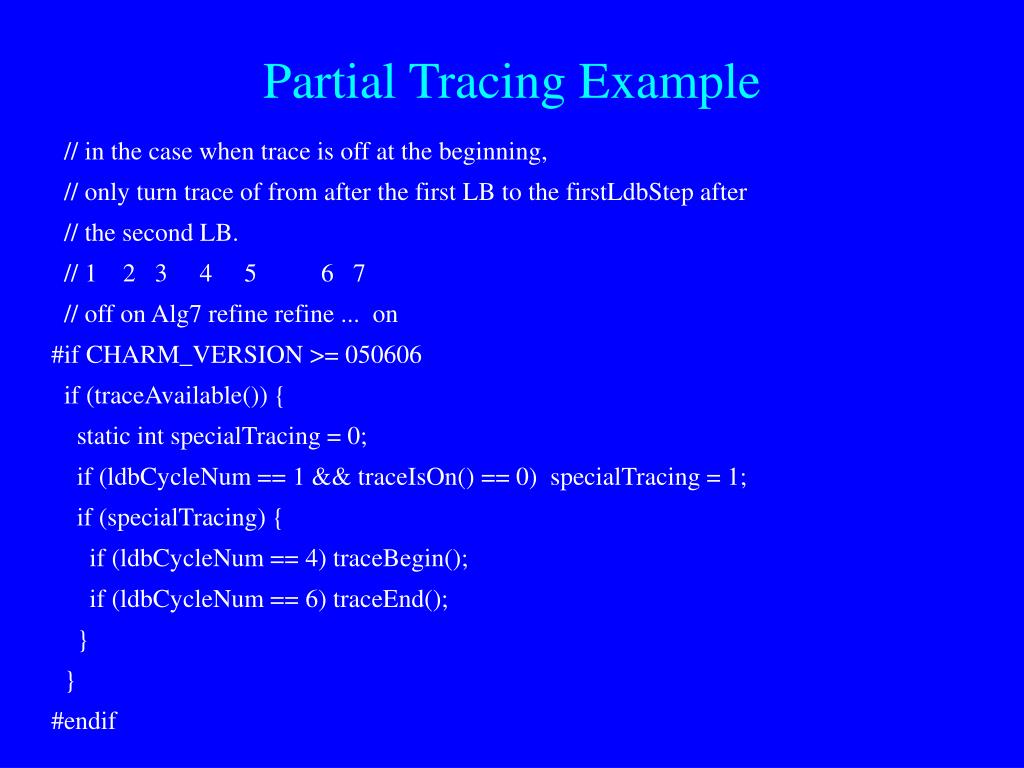 Partial Tracing Example

// in the case when trace is off at the beginning,
// only turn trace of from after the first LB to the firstLdbStep after
// the second LB.
// 1    2   3     4     5          6   7
// off on Alg7 refine refine ...  on
#if CHARM_VERSION >= 050606
  if (traceAvailable()) {
    static int specialTracing = 0;
    if (ldbCycleNum == 1 && traceIsOn() == 0)  specialTracing = 1;
    if (specialTracing) {
      if (ldbCycleNum == 4) traceBegin();
      if (ldbCycleNum == 6) traceEnd();
    }
  }
#endif